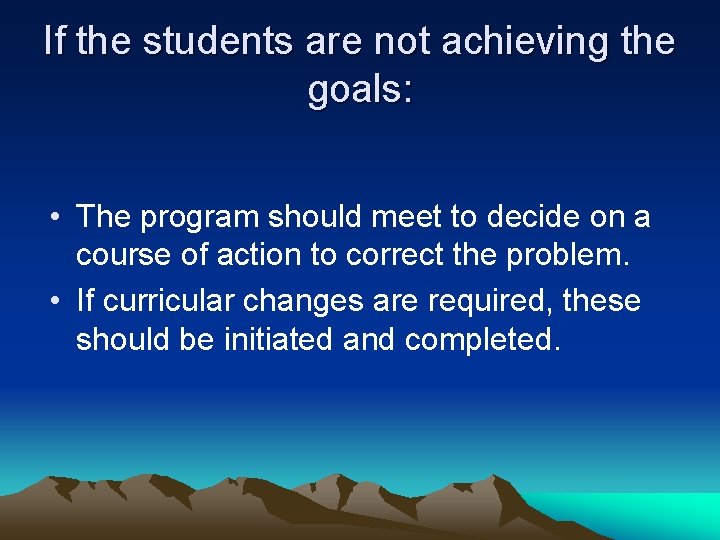 If the students are not achieving the goals:

• The program should meet to decide on a course of action to correct the problem.
• If curricular changes are required, these should be initiated and completed.